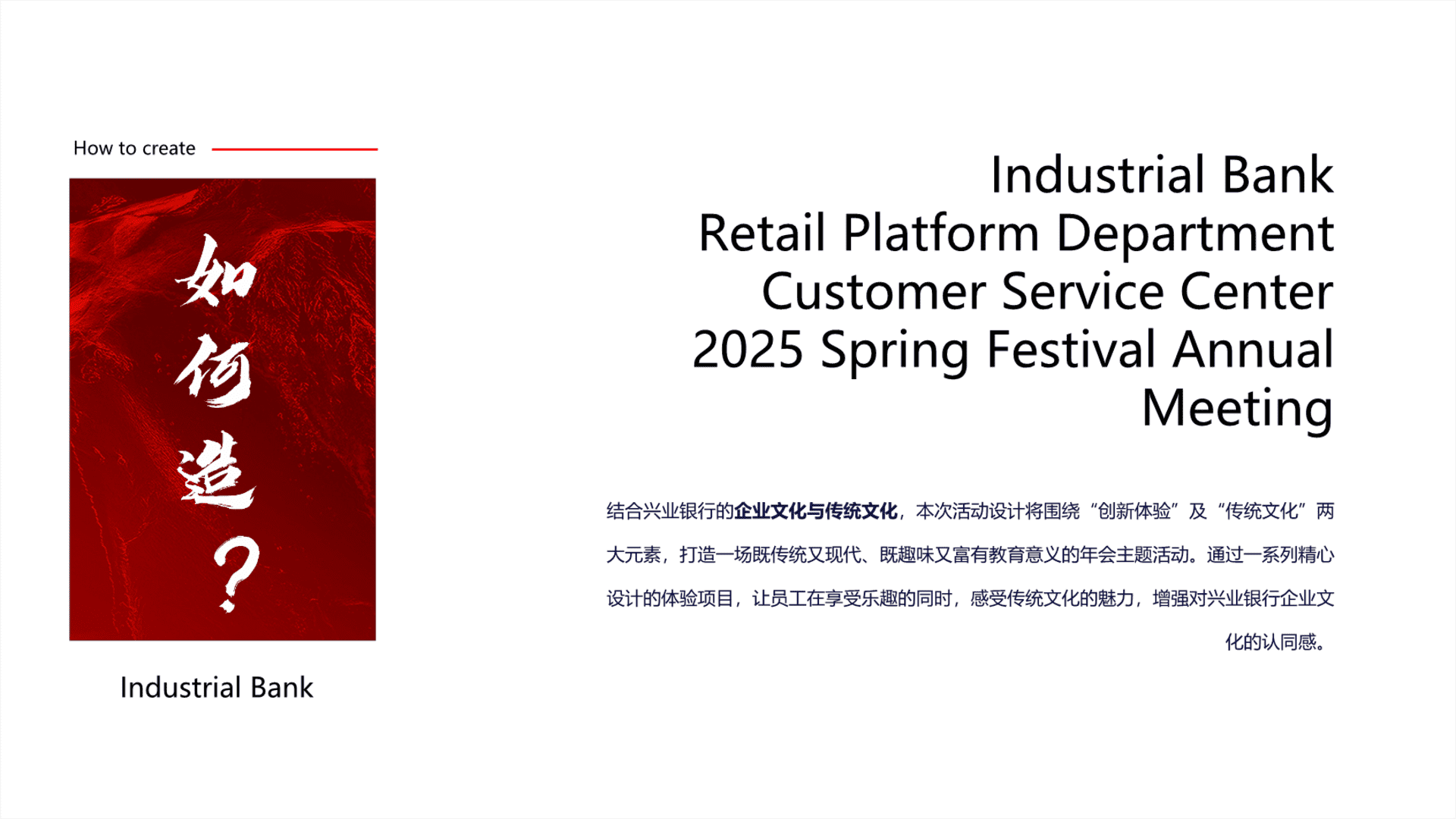 How to create

如何造？

Industrial Bank

Industrial Bank
Retail Platform Department
Customer Service Center
2025 Spring Festival Annual Meeting

结合兴业银行的企业文化与传统文化，本次活动设计将围绕“创新体验”及“传统文化”两大元素，打造一场既传统又现代、既趣味又富有教育意义的年会主题活动。通过一系列精心设计的体验项目，让员工在享受乐趣的同时，感受传统文化的魅力，增强对兴业银行企业文化的认同感。